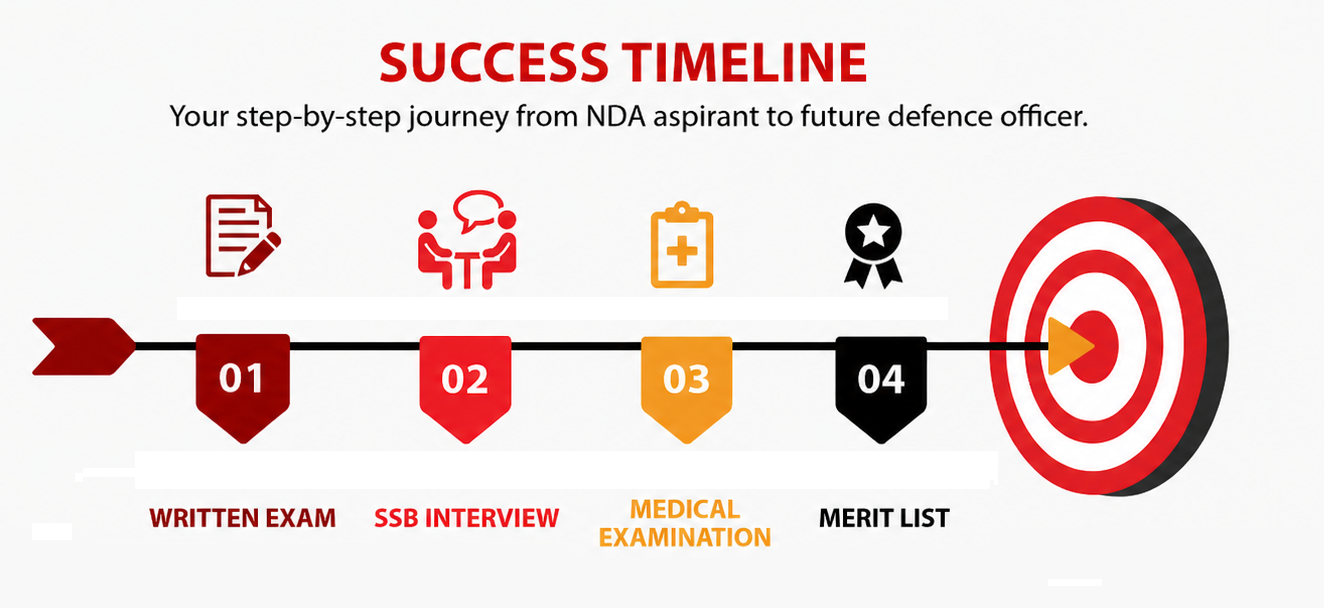 SUCCESS TIMELINE

Your step-by-step journey from NDA aspirant to future defence officer.

01

02

03

04

WRITTEN EXAM

SSB INTERVIEW

MEDICAL EXAMINATION

MERIT LIST